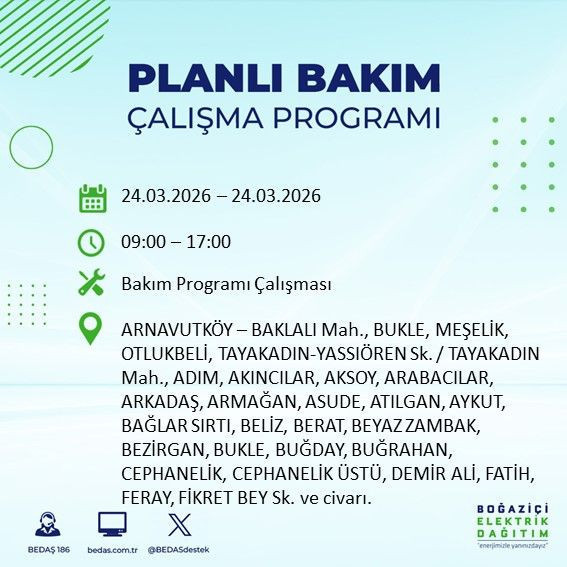 PLANLI BAKIM
ÇALIŞMA PROGRAMI

24.03.2026 – 24.03.2026

09:00 – 17:00

Bakım Programı Çalışması

ARNAVUTKÖY – BAKLALI Mah., BUKLE, MEŞELİK, OTLUKBELİ, TAYAKADIN-YASSIÖREN Sk. / TAYAKADIN Mah., ADIM, AKINCILAR, AKSOY, ARABACILAR, ARKADAŞ, ARMAĞAN, ASUDE, ATILGAN, AYKUT, BAĞLAR SIRTI, BELİZ, BERAT, BEYAZ ZAMBAK, BEZİRGAN, BUKLE, BUĞDAY, BUĞRAHAN, CEPHANELİK, CEPHANELİK ÜSTÜ, DEMİR ALİ, FATİH, FERAY, FİKRET BEY Sk. ve civarı.

BEDAŞ 186
bedas.com.tr
@BEDASdestek

BOĞAZİÇİ
ELEKTRİK
DAĞITIM
"enerjimizle yanınızdayız"